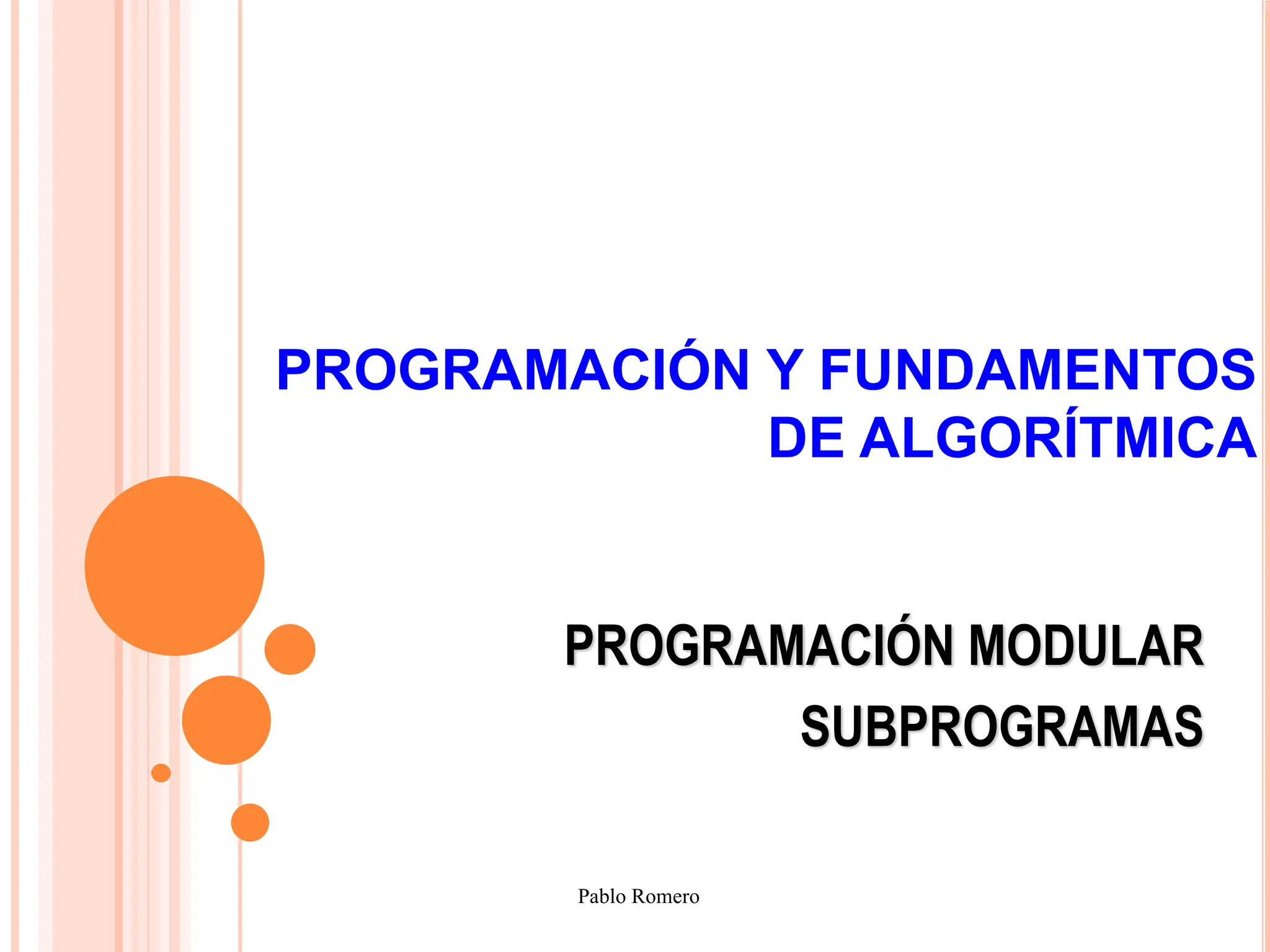 PROGRAMACIÓN Y FUNDAMENTOS DE ALGORÍTMICA

PROGRAMACIÓN MODULAR
SUBPROGRAMAS

Pablo Romero